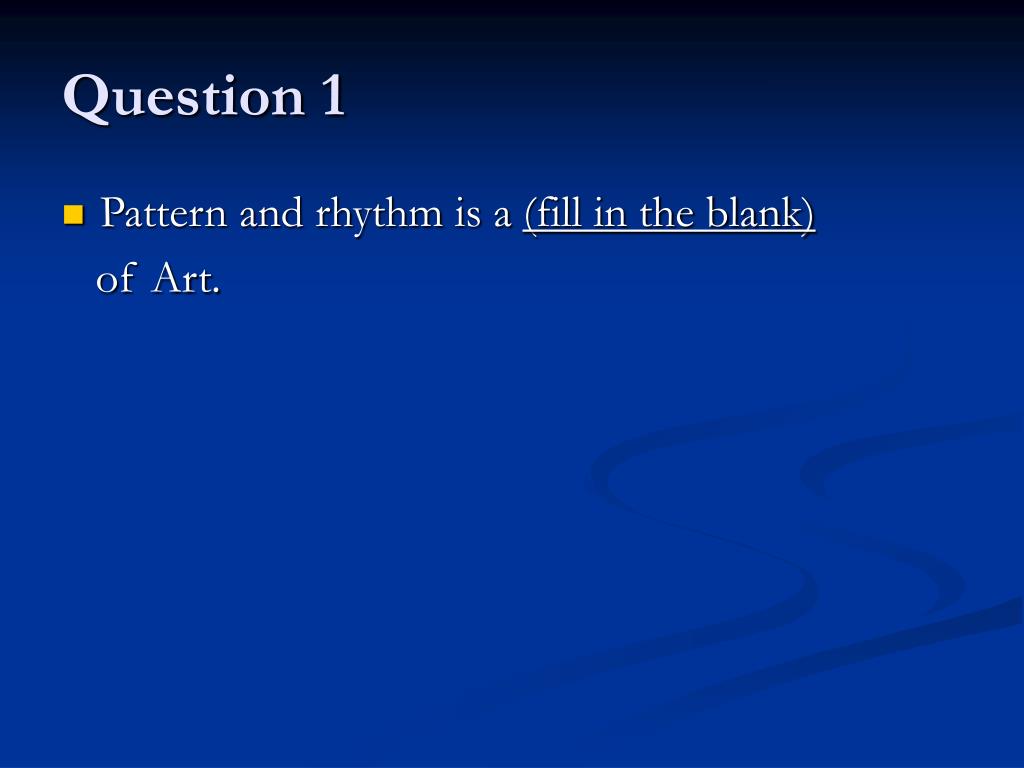 Question 1

Pattern and rhythm is a (fill in the blank) of Art.